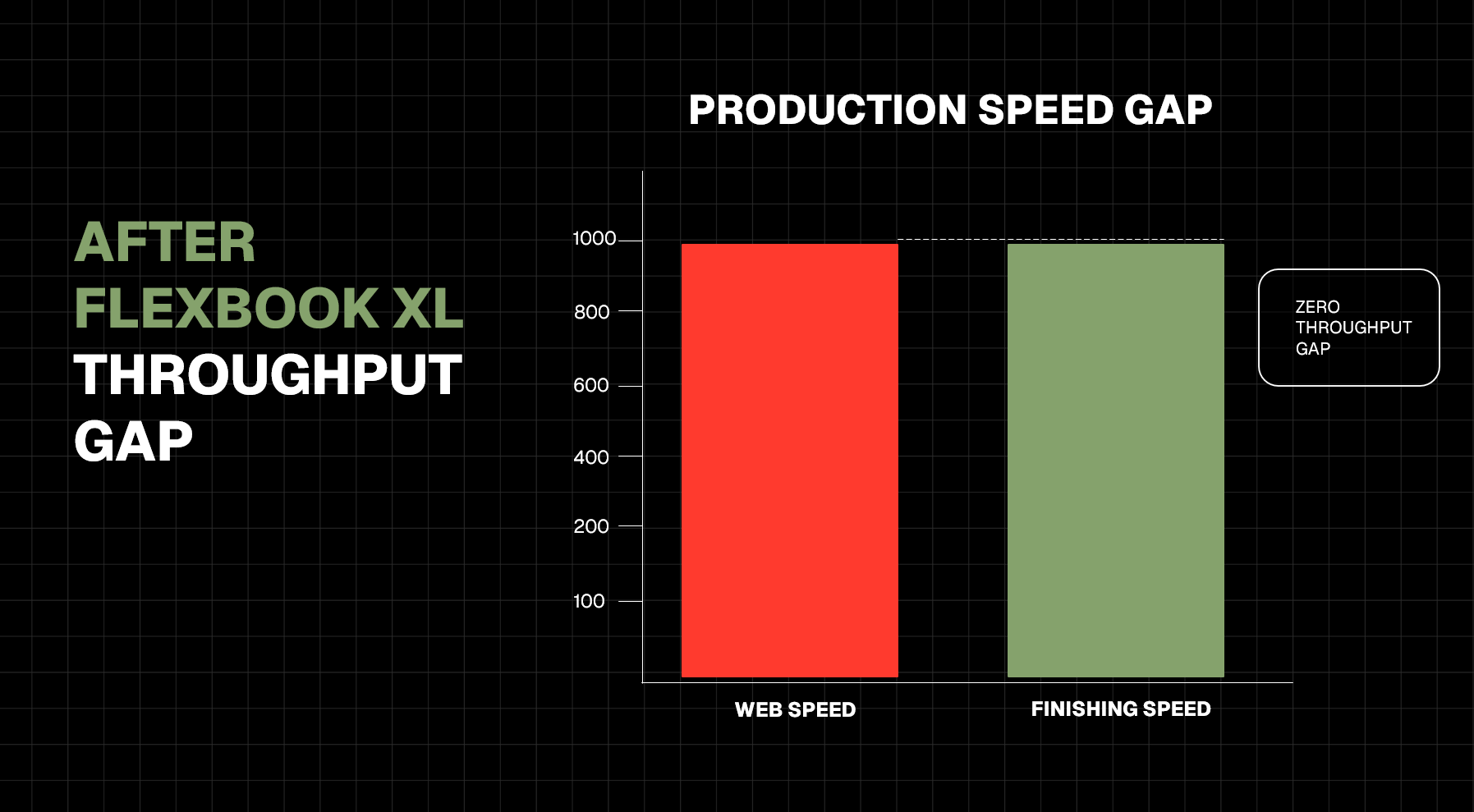 AFTER FLEXBOOK XL THROUGHPUT GAP

PRODUCTION SPEED GAP

1000
800
600
400
200
100

ZERO THROUGHPUT GAP

WEB SPEED
FINISHING SPEED